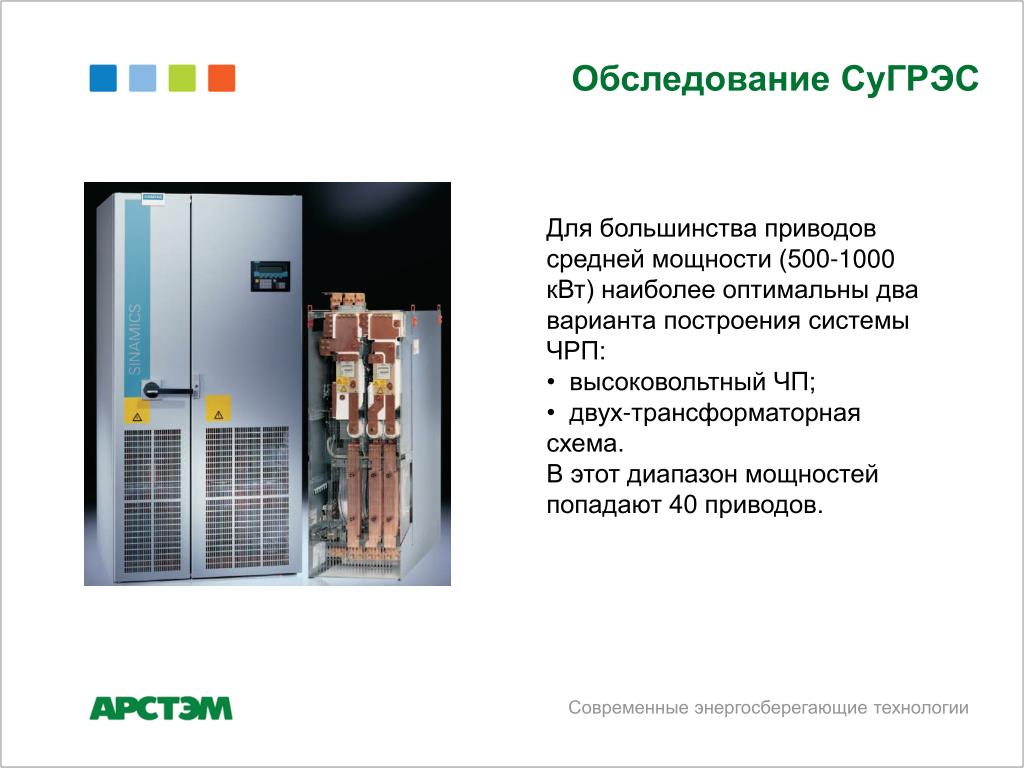 Обследование СуГРЭС

SIEMENS

SINAMICS

Для большинства приводов средней мощности (500-1000 кВт) наиболее оптимальны два варианта построения системы ЧРП:
• высоковольтный ЧП;
• двух-трансформаторная схема.
В этот диапазон мощностей попадают 40 приводов.

АРСТЭМ

Современные энергосберегающие технологии